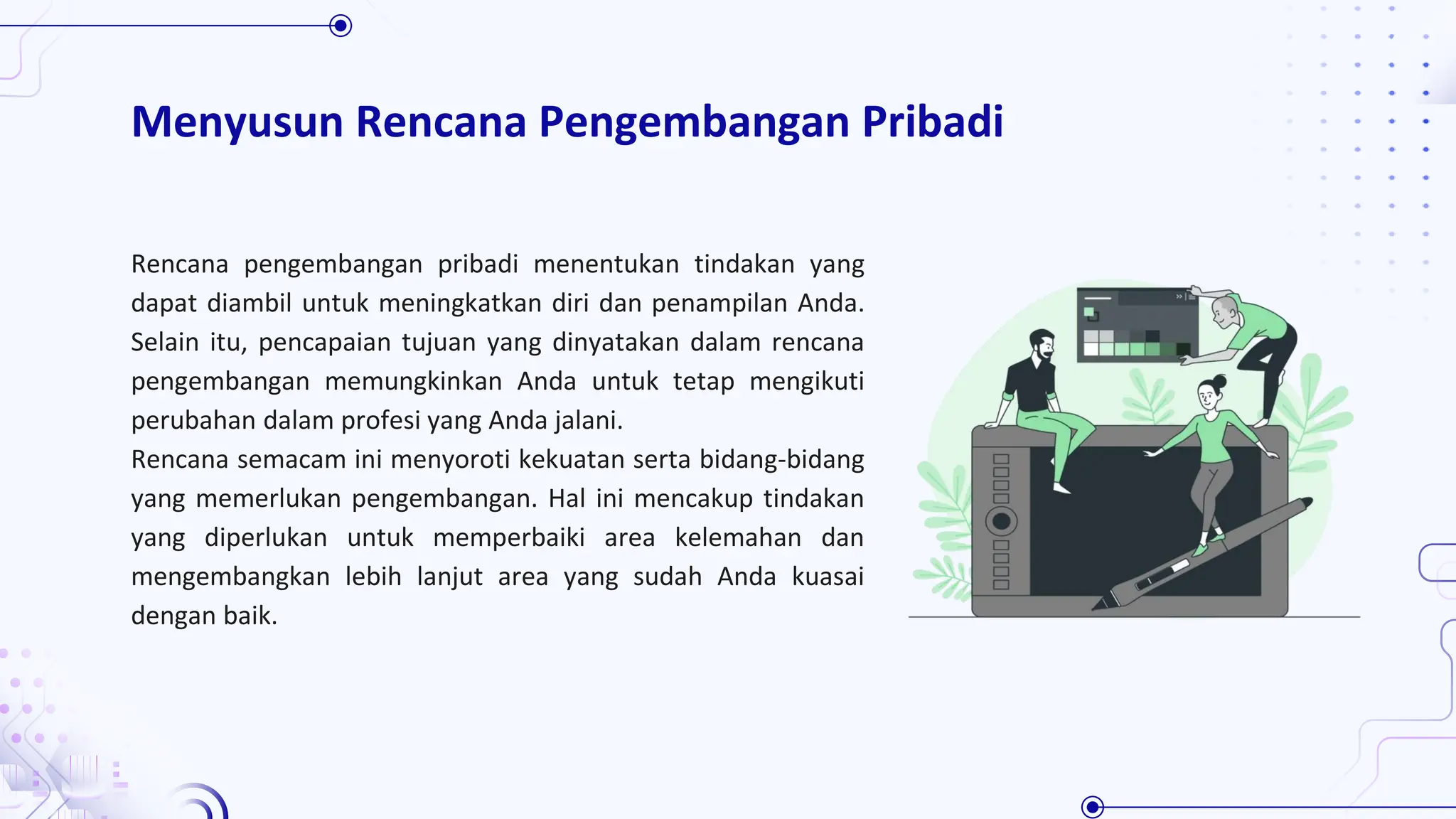 Menyusun Rencana Pengembangan Pribadi

Rencana pengembangan pribadi menentukan tindakan yang dapat diambil untuk meningkatkan diri dan penampilan Anda. Selain itu, pencapaian tujuan yang dinyatakan dalam rencana pengembangan memungkinkan Anda untuk tetap mengikuti perubahan dalam profesi yang Anda jalani.
Rencana semacam ini menyoroti kekuatan serta bidang-bidang yang memerlukan pengembangan. Hal ini mencakup tindakan yang diperlukan untuk memperbaiki area kelemahan dan mengembangkan lebih lanjut area yang sudah Anda kuasai dengan baik.